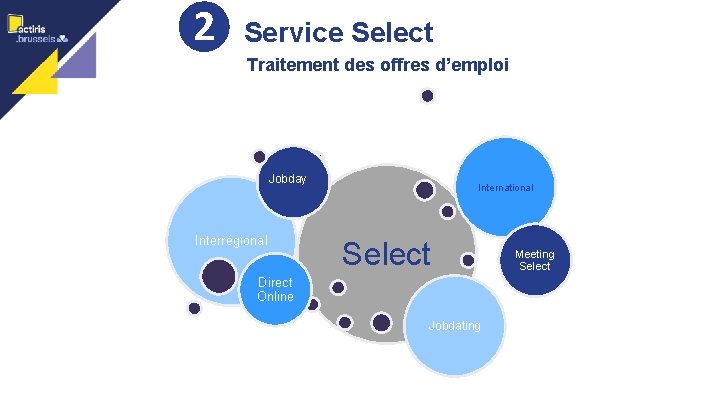 actiris
.brussels

2 Service Select

Traitement des offres d'emploi

Jobday

International

Interrégional

Select

Meeting Select

Direct Online

Jobdating